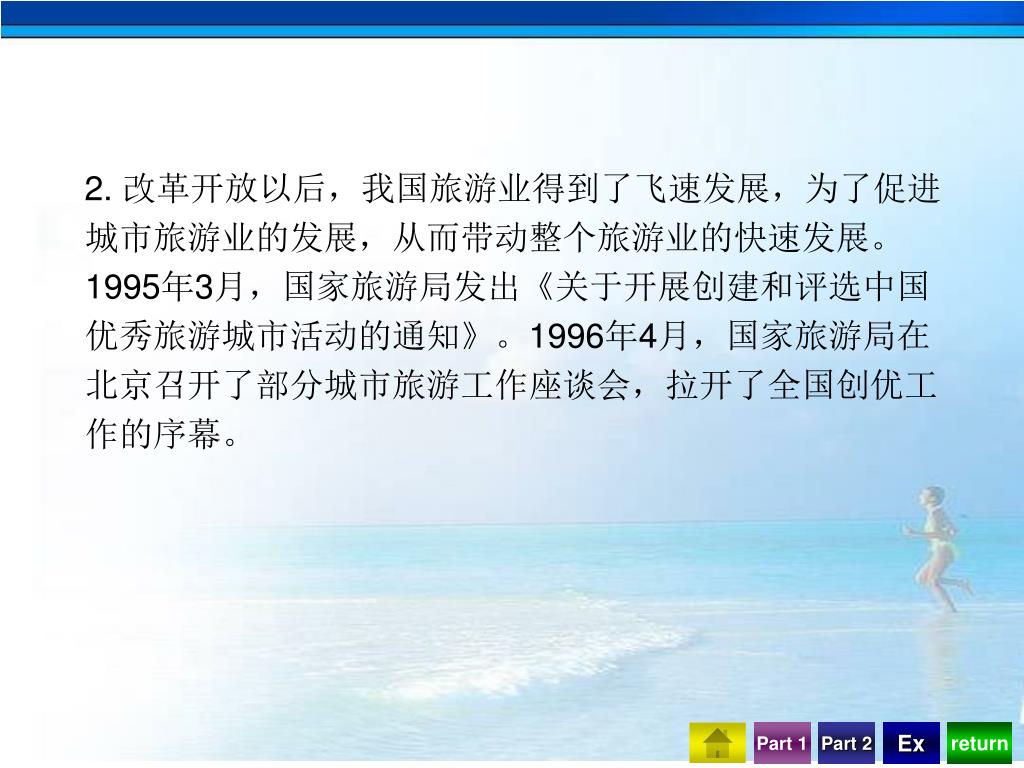 2. 改革开放以后，我国旅游业得到了飞速发展，为了促进城市旅游业的发展，从而带动整个旅游业的快速发展。1995年3月，国家旅游局发出《关于开展创建和评选中国优秀旅游城市活动的通知》。1996年4月，国家旅游局在北京召开了部分城市旅游工作座谈会，拉开了全国创优工作的序幕。

Part 1 Part 2 Ex return